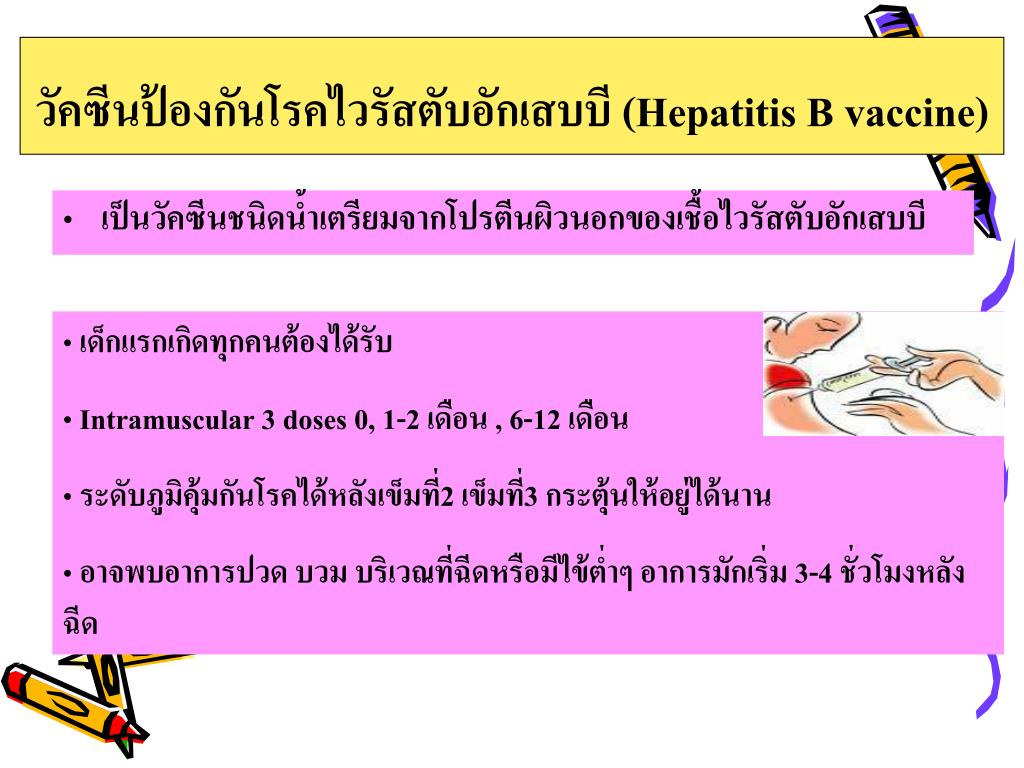 วัคซีนป้องกันโรคไวรัสตับอักเสบบี (Hepatitis B vaccine)

• เป็นวัคซีนชนิดน้ำเตรียมจากโปรตีนผิวนอกของเชื้อไวรัสตับอักเสบบี

• เด็กแรกเกิดทุกคนต้องได้รับ

• Intramuscular 3 doses 0, 1-2 เดือน , 6-12 เดือน

• ระดับภูมิคุ้มกันโรคได้หลังเข็มที่2 เข็มที่3 กระตุ้นให้อยู่ได้นาน

• อาจพบอาการปวด บวม บริเวณที่ฉีดหรือมีไข้ต่ำๆ อาการมักเริ่ม 3-4 ชั่วโมงหลังฉีด